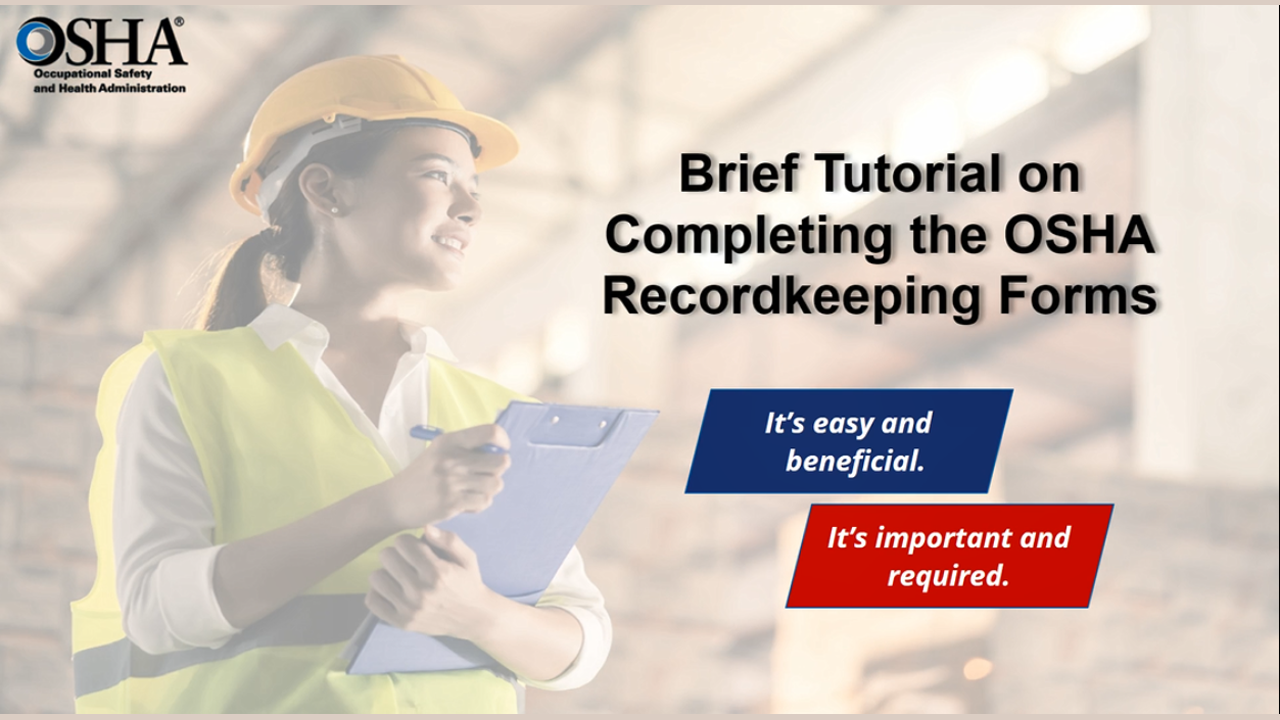 OSHA®
Occupational Safety and Health Administration

Brief Tutorial on Completing the OSHA Recordkeeping Forms

It's easy and beneficial.

It's important and required.